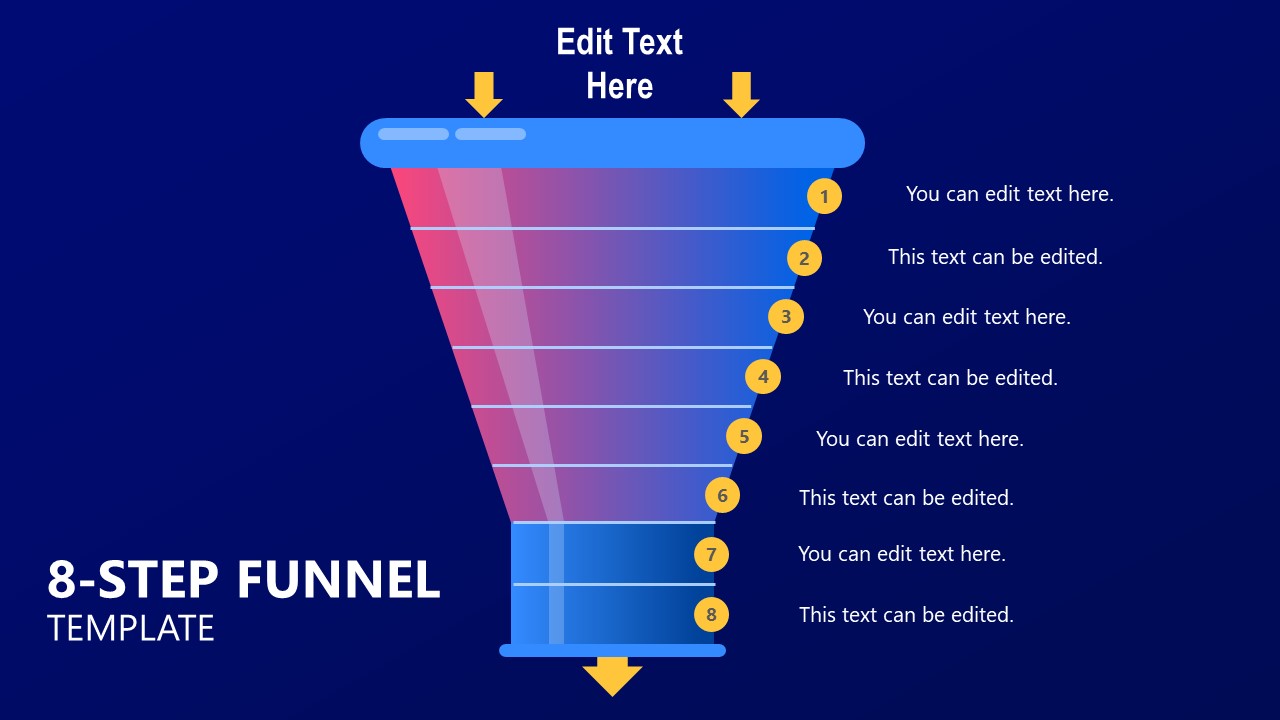 Edit Text Here

1 You can edit text here.

2 This text can be edited.

3 You can edit text here.

4 This text can be edited.

5 You can edit text here.

6 This text can be edited.

7 You can edit text here.

8 This text can be edited.

8-STEP FUNNEL
TEMPLATE